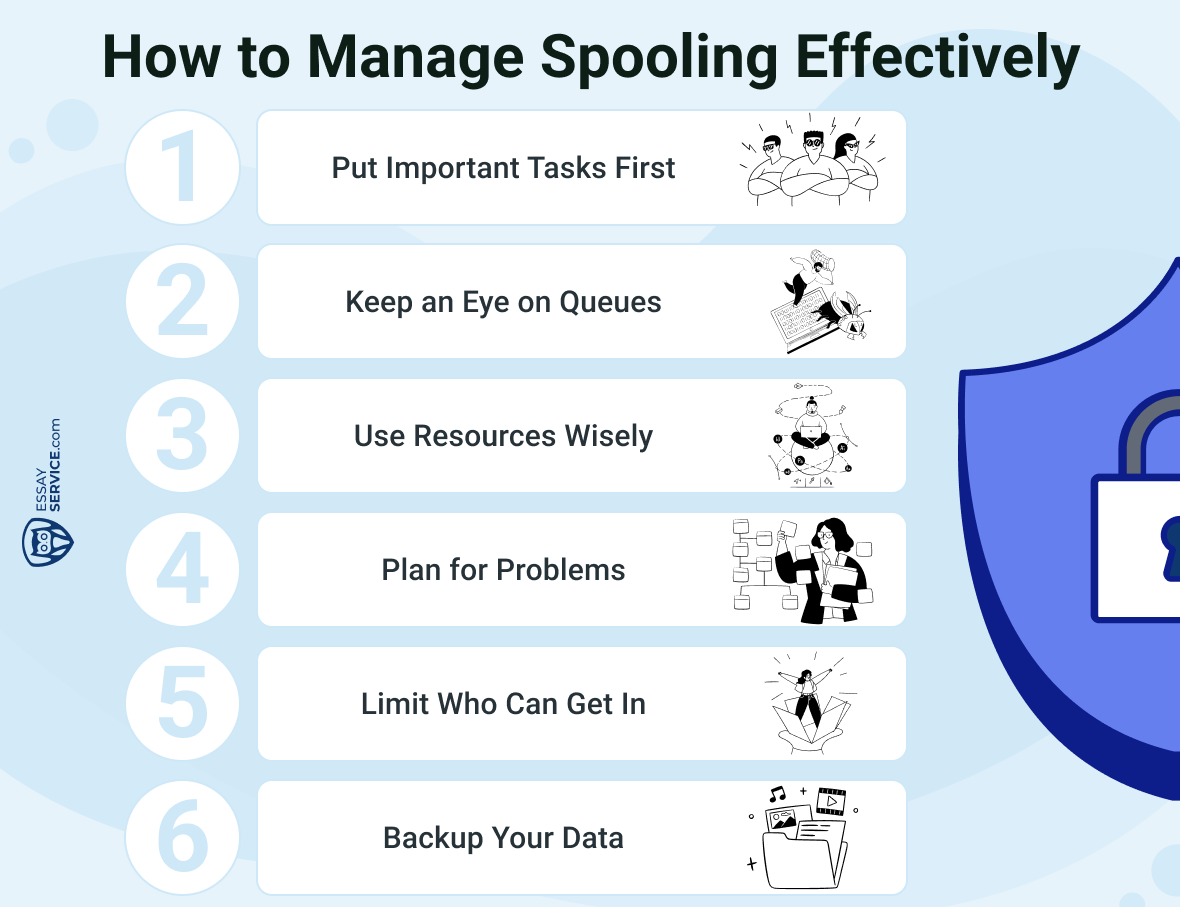 How to Manage Spooling Effectively

1
Put Important Tasks First

2
Keep an Eye on Queues

3
Use Resources Wisely

4
Plan for Problems

5
Limit Who Can Get In

6
Backup Your Data

ESSAY SERVICE.com